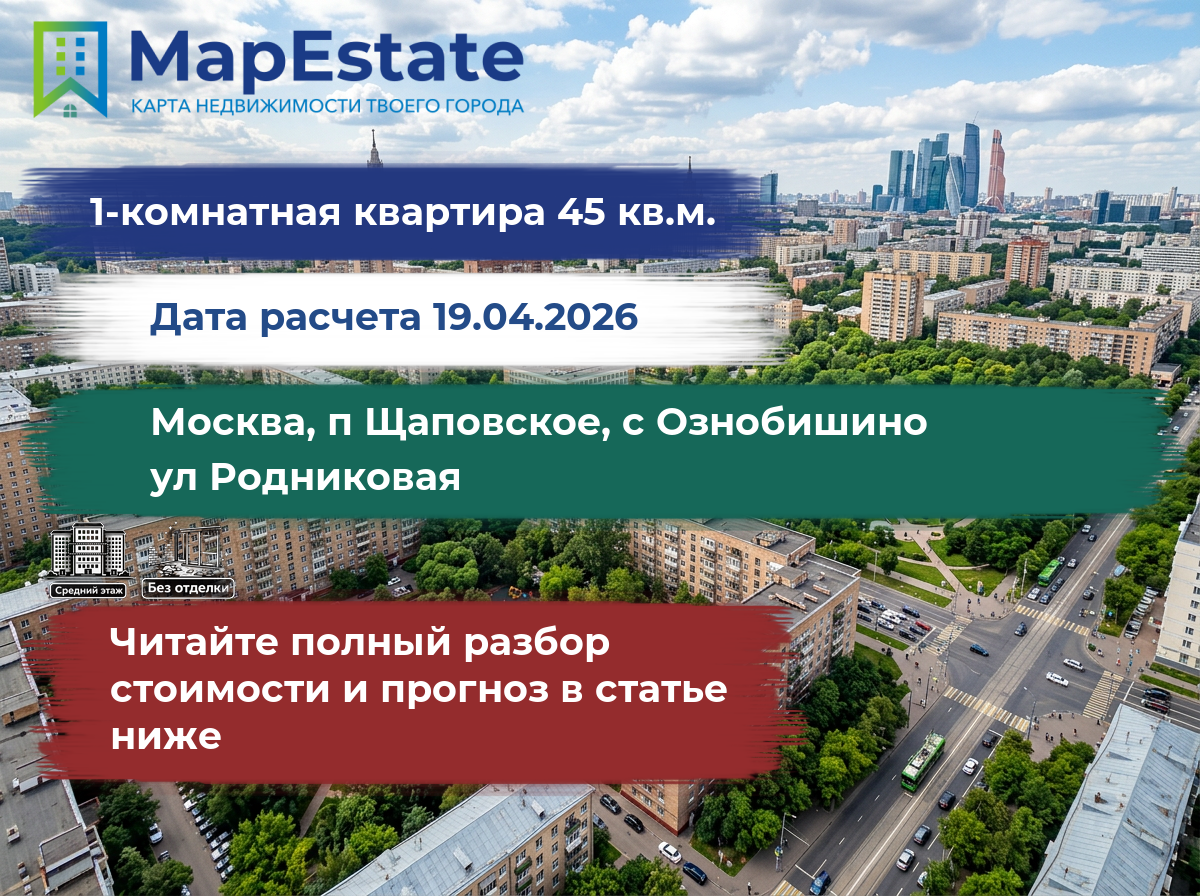 MapEstate
КАРТА НЕДВИЖИМОСТИ ТВОЕГО ГОРОДА

1-комнатная квартира 45 кв.м.

Дата расчета 19.04.2026

Москва, п Щаповское, с Ознобишино ул Родниковая

Средний этаж

Без отделки

Читайте полный разбор стоимости и прогноз в статье ниже